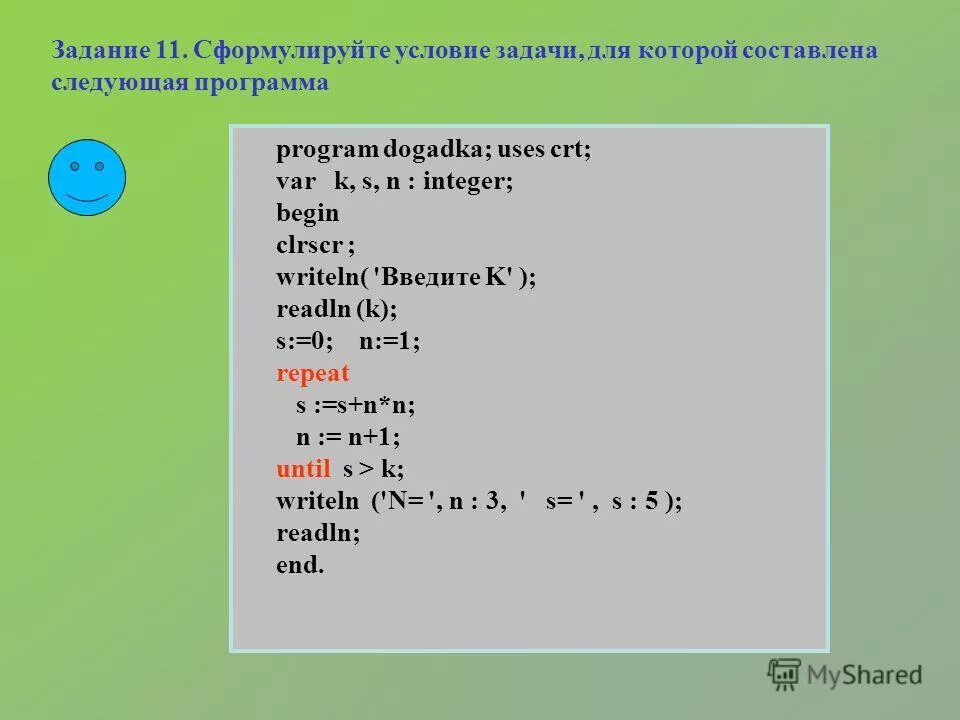 Задание 11. Сформулируйте условие задачи, для которой составлена следующая программа

program dogadka; uses crt;
var k, s, n : integer;
begin
clrscr ;
writeln( 'Введите K' );
readln (k);
s:=0; n:=1;
repeat
s :=s+n*n;
n := n+1;
until s > k;
writeln ('N= ', n : 3, ' s= ' , s : 5 );
readln;
end.

MyShared